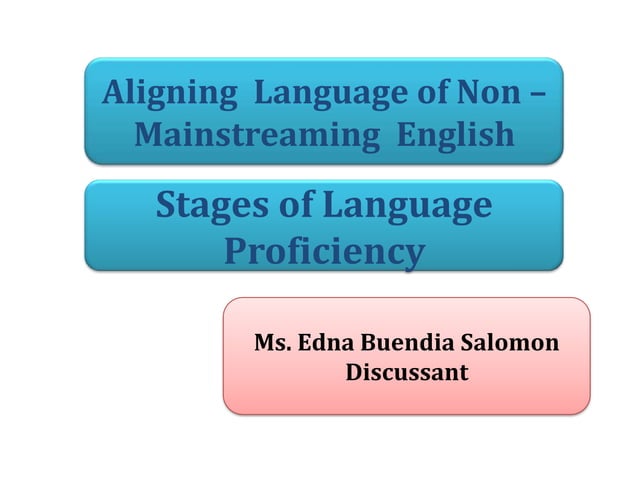 Aligning Language of Non – Mainstreaming English

Stages of Language Proficiency

Ms. Edna Buendia Salomon
Discussant